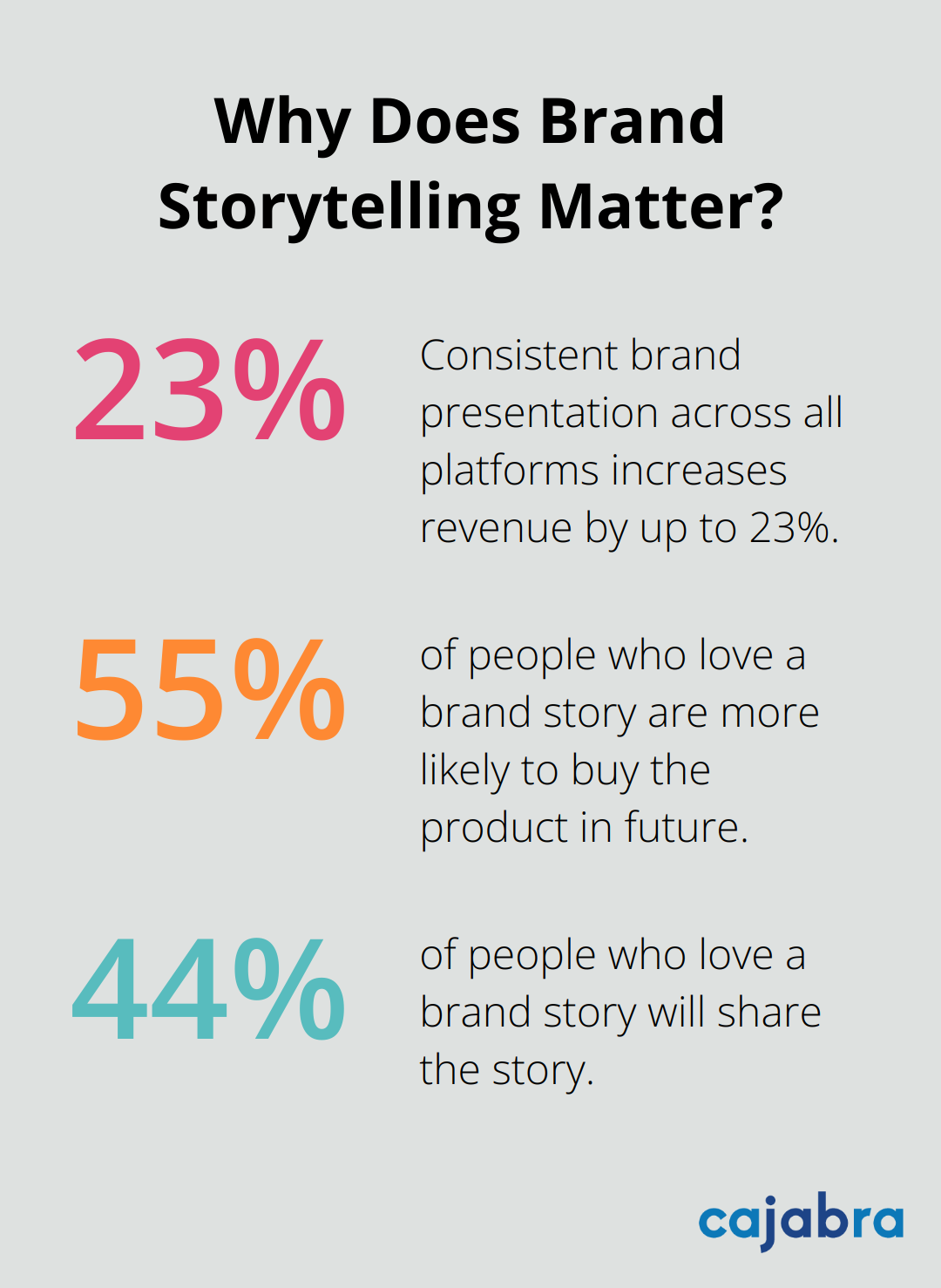 Why Does Brand Storytelling Matter?

23%

Consistent brand presentation across all platforms increases revenue by up to 23%.

55%

of people who love a brand story are more likely to buy the product in future.

44%

of people who love a brand story will share the story.

cajabra